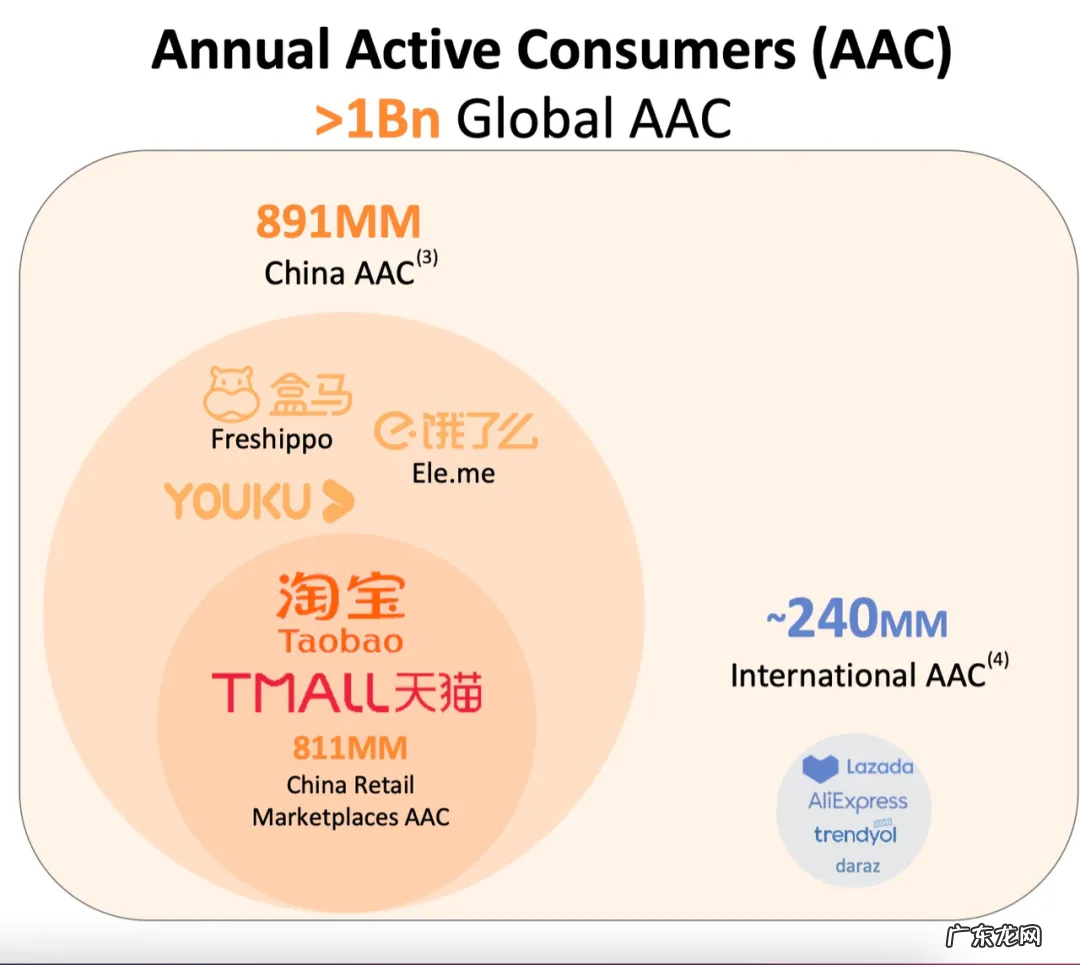 Annual Active Consumers (AAC)
>1Bn Global AAC

891MM
China AAC$^{(3)}$

盒马
Freshippo

饿了么
Ele.me

YOUKU

淘宝
Taobao

TMALL天猫

811MM
China Retail Marketplaces AAC

~240MM
International AAC$^{(4)}$

Lazada
AliExpress
trendyol
daraz

广东龙网